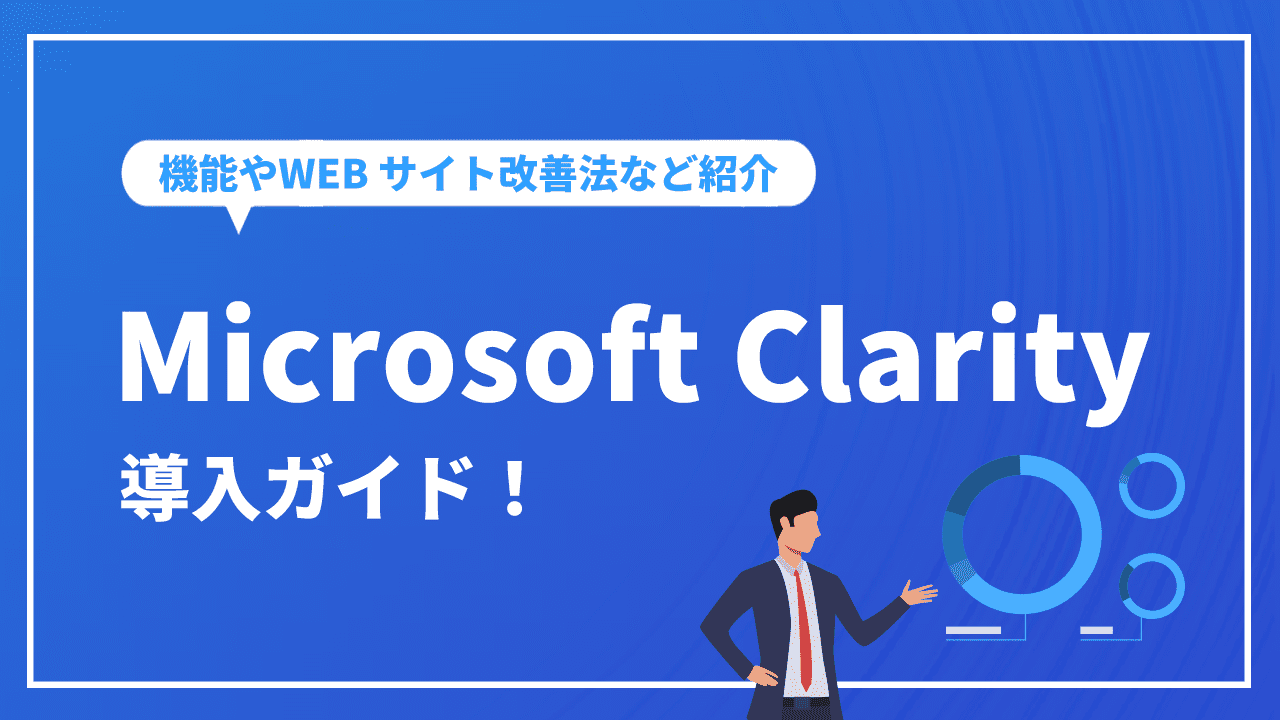 機能やWEB サイト改善法など紹介

Microsoft Clarity

導入ガイド！